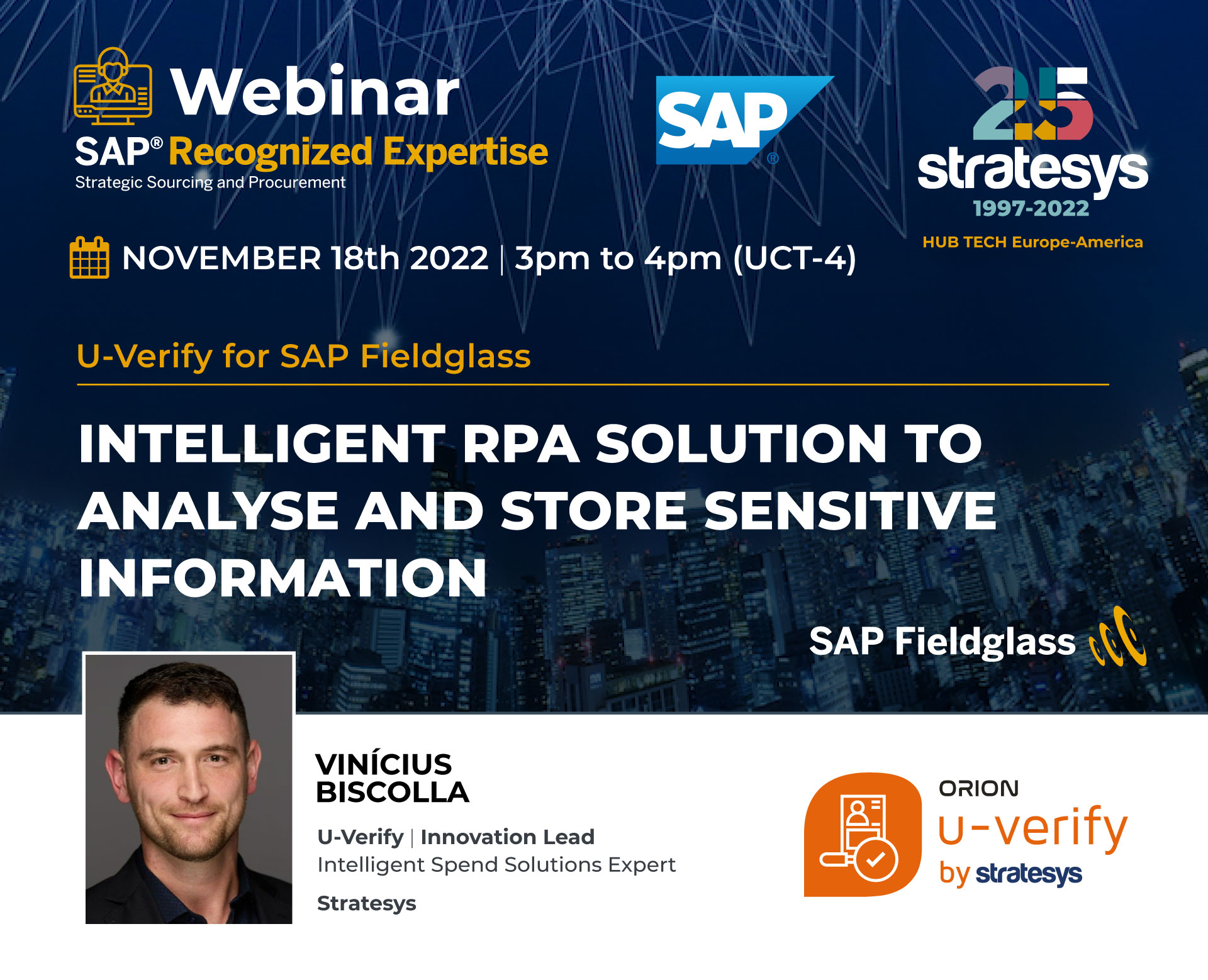 Webinar
SAP® Recognized Expertise
Strategic Sourcing and Procurement

SAP®

25
stratesys
1997-2022
HUB TECH Europe-America

NOVEMBER 18th 2022 | 3pm to 4pm (UCT-4)

U-Verify for SAP Fieldglass

INTELLIGENT RPA SOLUTION TO ANALYSE AND STORE SENSITIVE INFORMATION

SAP Fieldglass

VINÍCIUS BISCOLLA

U-Verify | Innovation Lead
Intelligent Spend Solutions Expert

Stratesys

ORION
u-verify
by stratesys